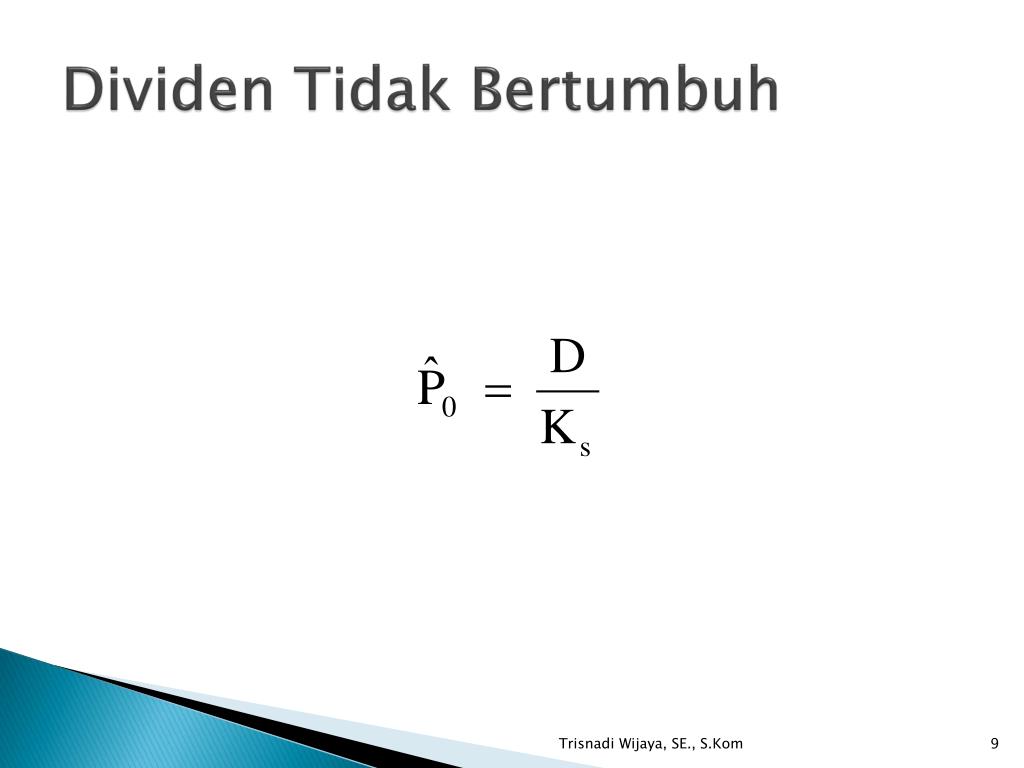 Dividen Tidak Bertumbuh

$\hat{P}_0 = \frac{D}{K_s}$

Trisnadi Wijaya, SE., S.Kom

9